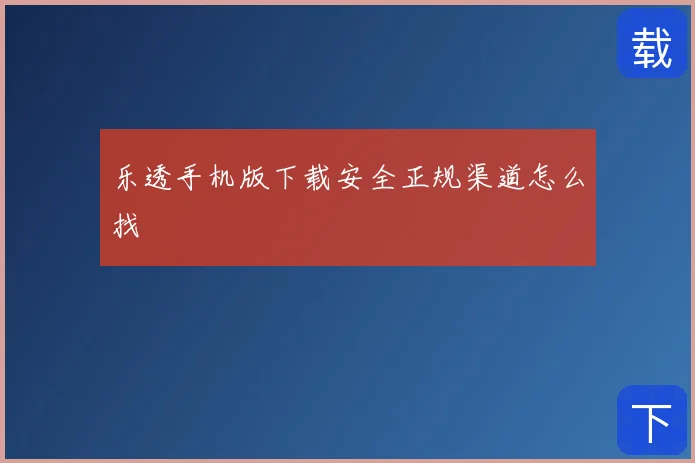 载

乐透手机版下载安全正规渠道怎么找

下